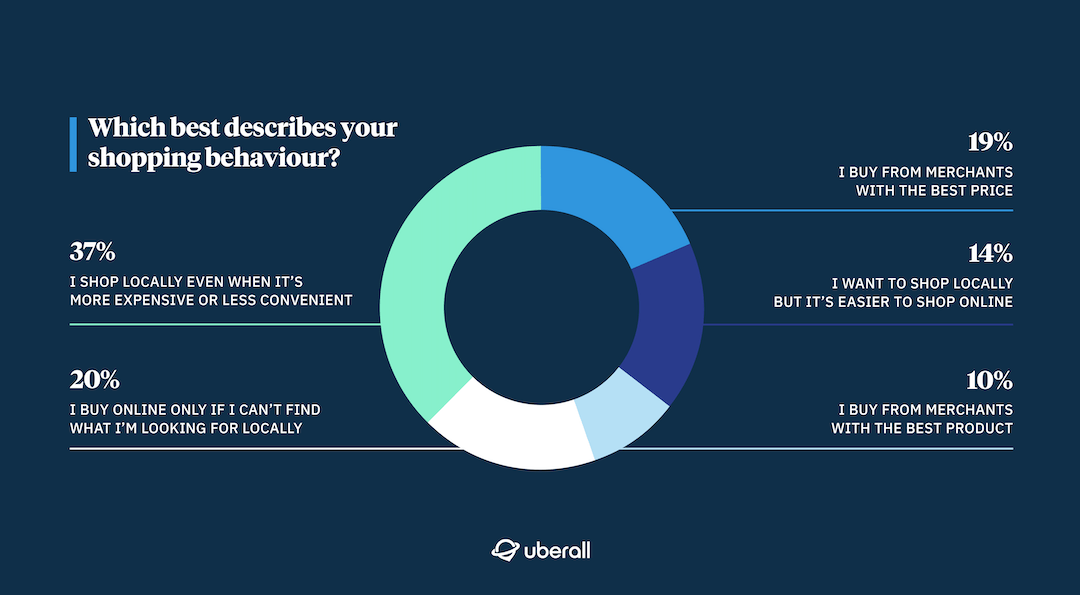 Which best describes your shopping behaviour?

37%
I SHOP LOCALLY EVEN WHEN IT'S MORE EXPENSIVE OR LESS CONVENIENT

20%
I BUY ONLINE ONLY IF I CAN'T FIND WHAT I'M LOOKING FOR LOCALLY

19%
I BUY FROM MERCHANTS WITH THE BEST PRICE

14%
I WANT TO SHOP LOCALLY BUT IT'S EASIER TO SHOP ONLINE

10%
I BUY FROM MERCHANTS WITH THE BEST PRODUCT

uberall